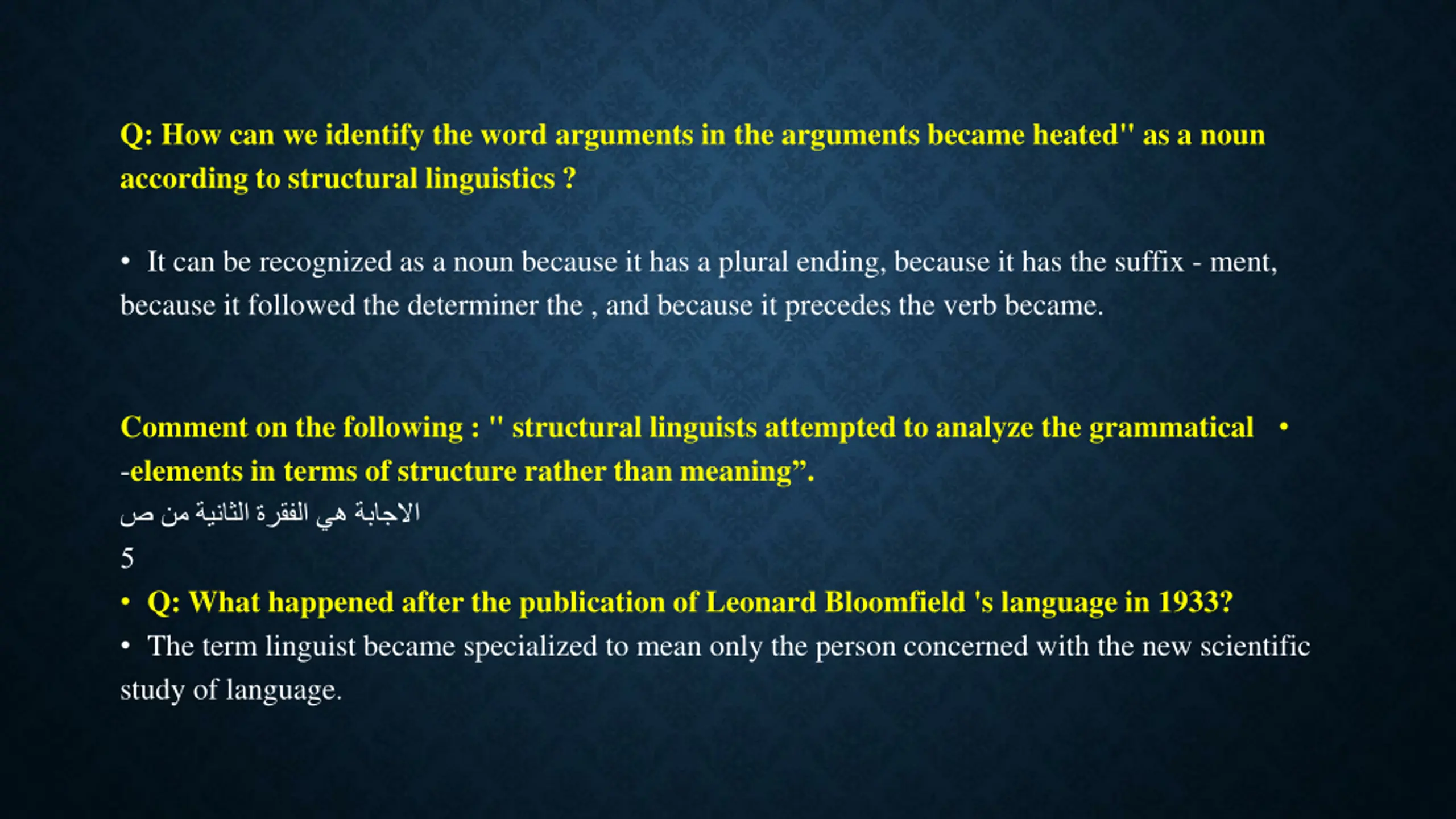 Q: How can we identify the word arguments in the arguments became heated" as a noun according to structural linguistics ?

• It can be recognized as a noun because it has a plural ending, because it has the suffix - ment, because it followed the determiner the , and because it precedes the verb became.

• Comment on the following : " structural linguists attempted to analyze the grammatical -elements in terms of structure rather than meaning”.

الاجابة هي الفقرة الثانية من ص
5

• Q: What happened after the publication of Leonard Bloomfield 's language in 1933?

• The term linguist became specialized to mean only the person concerned with the new scientific study of language.